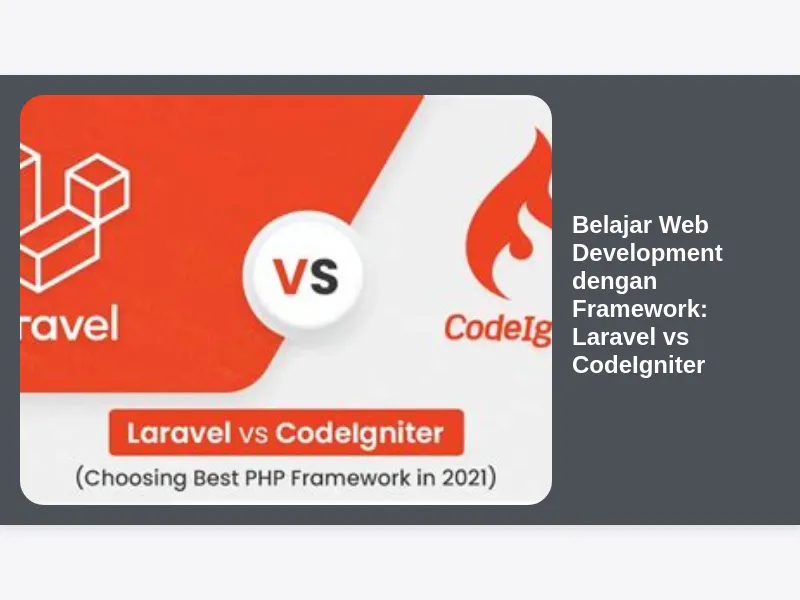 ravel

VS

CodeIg

Laravel vs CodeIgniter

(Choosing Best PHP Framework in 2021)

Belajar Web Development dengan Framework: Laravel vs CodeIgniter